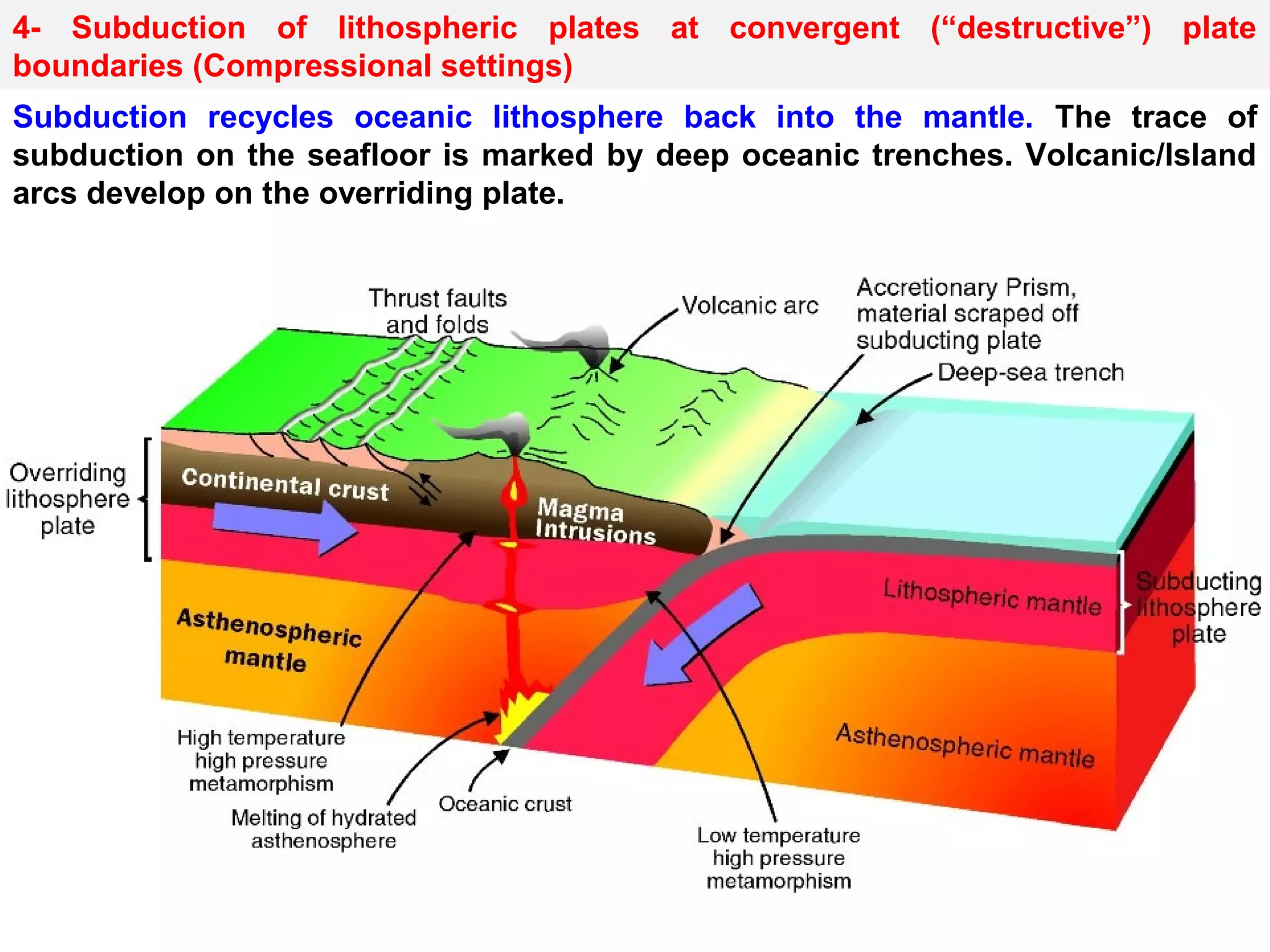 4- Subduction of lithospheric plates at convergent (“destructive”) plate boundaries (Compressional settings)

Subduction recycles oceanic lithosphere back into the mantle. The trace of subduction on the seafloor is marked by deep oceanic trenches. Volcanic/Island arcs develop on the overriding plate.

Thrust faults and folds

Volcanic arc

Accretionary Prism, material scraped off subducting plate

Deep-sea trench

Overriding lithosphere plate

Continental crust

Magma Intrusions

Lithospheric mantle

Subducting lithosphere plate

Asthenospheric mantle

Asthenospheric mantle

High temperature high pressure metamorphism

Melting of hydrated asthenosphere

Oceanic crust

Low temperature high pressure metamorphism